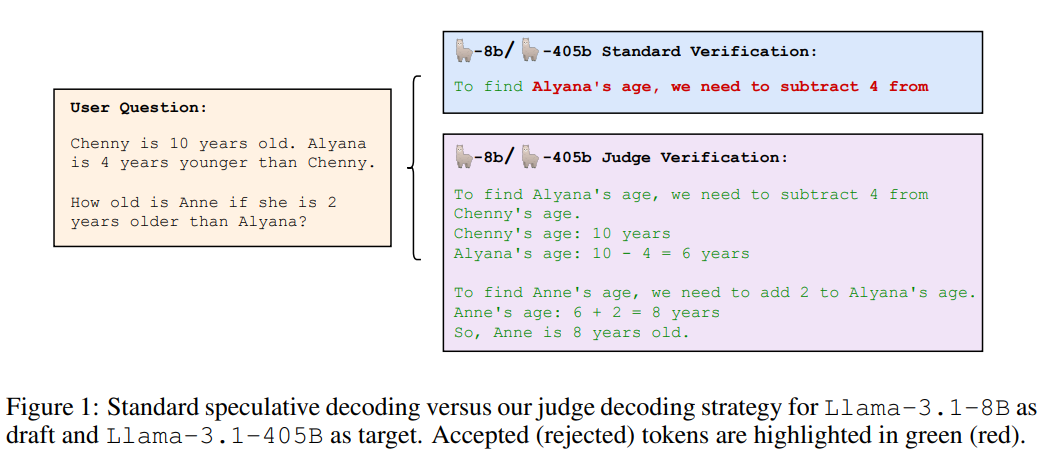 User Question:

Chenny is 10 years old. Alyana is 4 years younger than Chenny.

How old is Anne if she is 2 years older than Alyana?

-8b/ -405b Standard Verification:

To find Alyana's age, we need to subtract 4 from

-8b/ -405b Judge Verification:

To find Alyana's age, we need to subtract 4 from Chenny's age.
Chenny's age: 10 years
Alyana's age: 10 - 4 = 6 years

To find Anne's age, we need to add 2 to Alyana's age.
Anne's age: 6 + 2 = 8 years
So, Anne is 8 years old.

Figure 1: Standard speculative decoding versus our judge decoding strategy for Llama-3.1-8B as draft and Llama-3.1-405B as target. Accepted (rejected) tokens are highlighted in green (red).